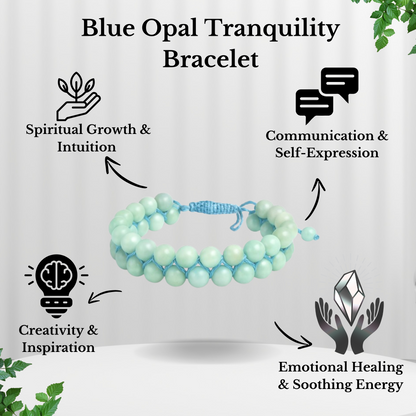 Blue Opal Tranquility Bracelet

Spiritual Growth & Intuition

Communication & Self-Expression

Creativity & Inspiration

Emotional Healing & Soothing Energy